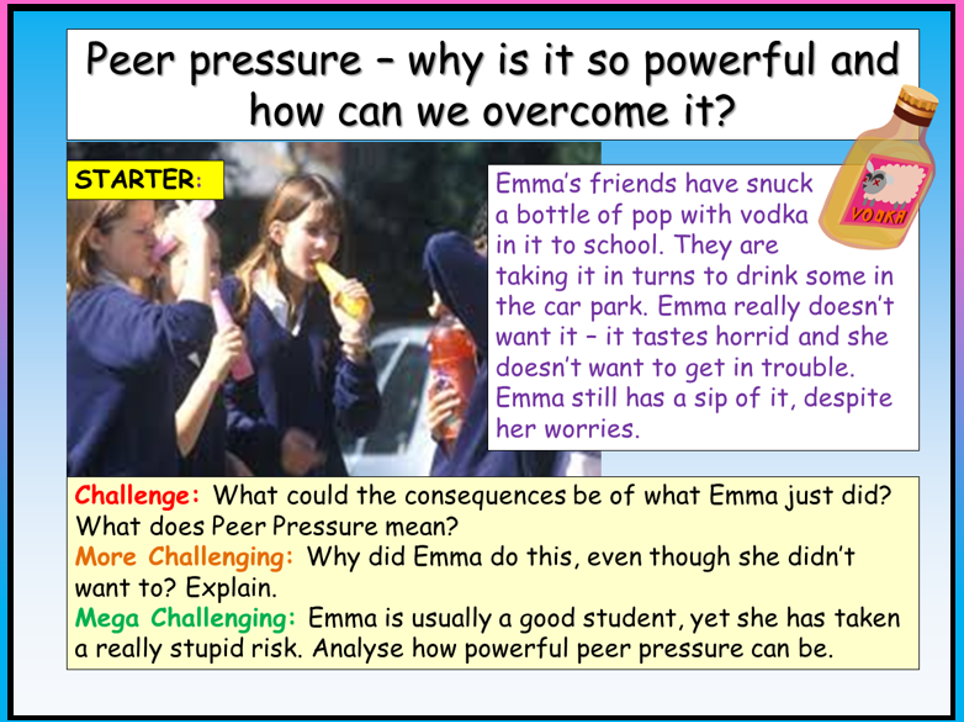 Peer pressure – why is it so powerful and how can we overcome it?

STARTER:

Emma's friends have snuck a bottle of pop with vodka in it to school. They are taking it in turns to drink some in the car park. Emma really doesn't want it – it tastes horrid and she doesn't want to get in trouble. Emma still has a sip of it, despite her worries.

VODKA

Challenge: What could the consequences be of what Emma just did? What does Peer Pressure mean?
More Challenging: Why did Emma do this, even though she didn't want to? Explain.
Mega Challenging: Emma is usually a good student, yet she has taken a really stupid risk. Analyse how powerful peer pressure can be.